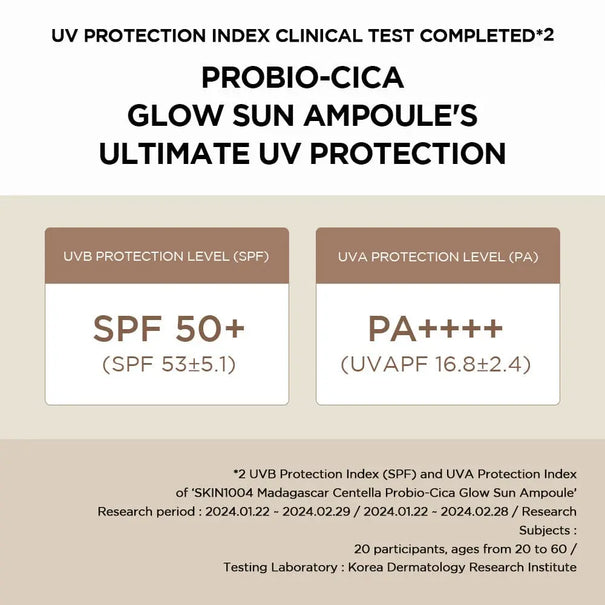 UV PROTECTION INDEX CLINICAL TEST COMPLETED*2

PROBIO-CICA GLOW SUN AMPOULE'S ULTIMATE UV PROTECTION

UVB PROTECTION LEVEL (SPF)

SPF 50+
(SPF 53±5.1)

UVA PROTECTION LEVEL (PA)

PA++++
(UVAPF 16.8±2.4)

*2 UVB Protection Index (SPF) and UVA Protection Index of 'SKIN1004 Madagascar Centella Probio-Cica Glow Sun Ampoule' Research period : 2024.01.22 ~ 2024.02.29 / 2024.01.22 ~ 2024.02.28 / Research Subjects : 20 participants, ages from 20 to 60 / Testing Laboratory : Korea Dermatology Research Institute